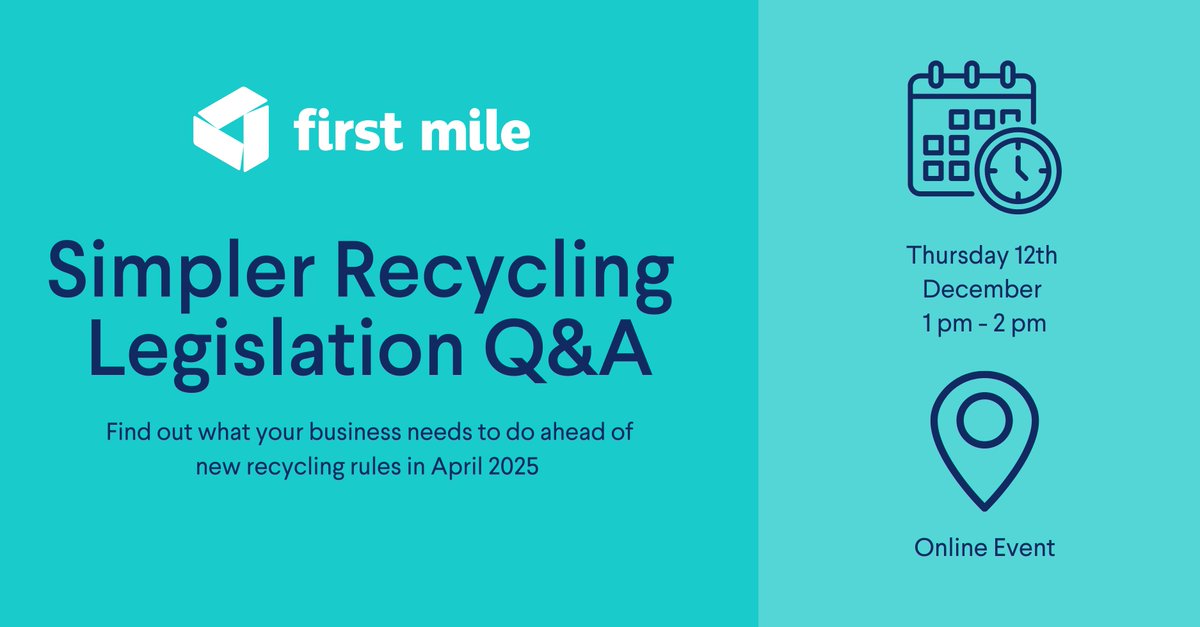 first mile

Simpler Recycling Legislation Q&A

Find out what your business needs to do ahead of new recycling rules in April 2025

Thursday 12th December 1 pm - 2 pm

Online Event